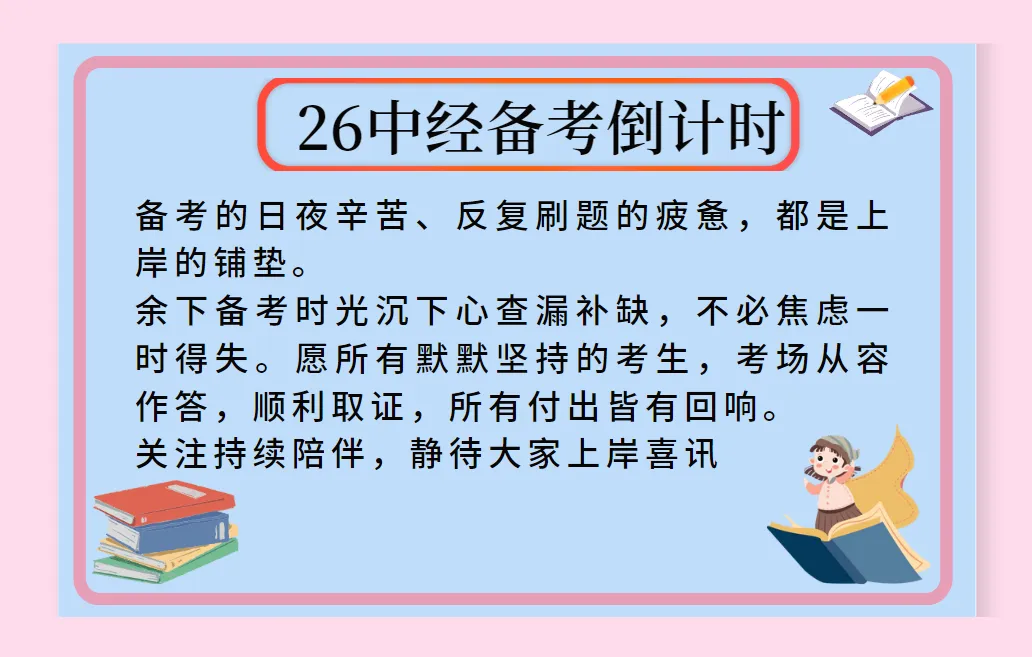 26中经备考倒计时

备考的日夜辛苦、反复刷题的疲惫，都是上岸的铺垫。
余下备考时光沉下心查漏补缺，不必焦虑一时得失。愿所有默默坚持的考生，考场从容作答，顺利取证，所有付出皆有回响。
关注持续陪伴，静待大家上岸喜讯